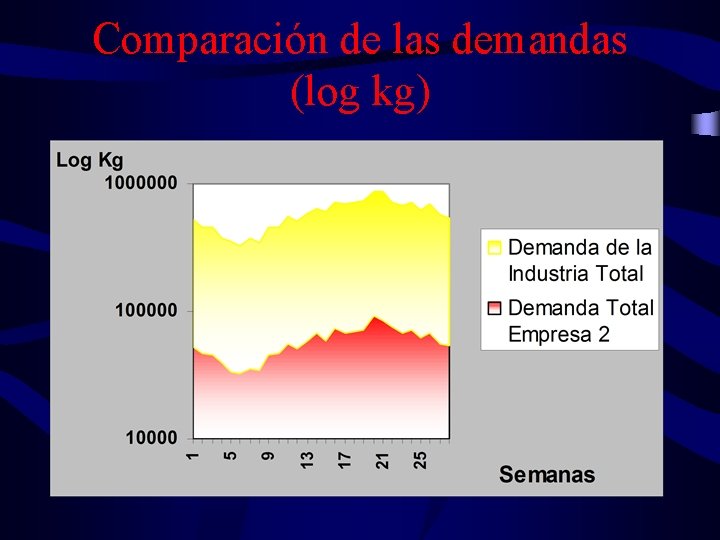 Comparación de las demandas (log kg)

Log Kg

1000000
100000
10000

1
5
9
13
17
21
25

Semanas

Demanda de la Industria Total
Demanda Total Empresa 2